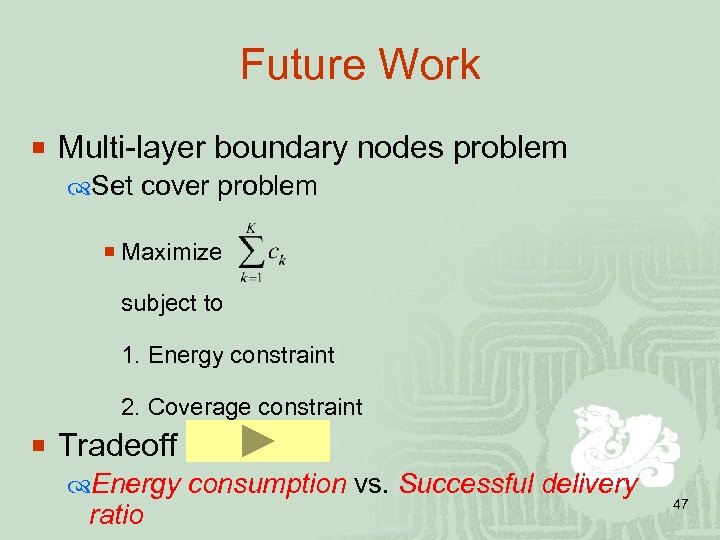 Future Work

Multi-layer boundary nodes problem

Set cover problem

Maximize $\sum_{k=1}^{K} c_k$

subject to

1. Energy constraint

2. Coverage constraint

Tradeoff

Energy consumption vs. Successful delivery ratio

47